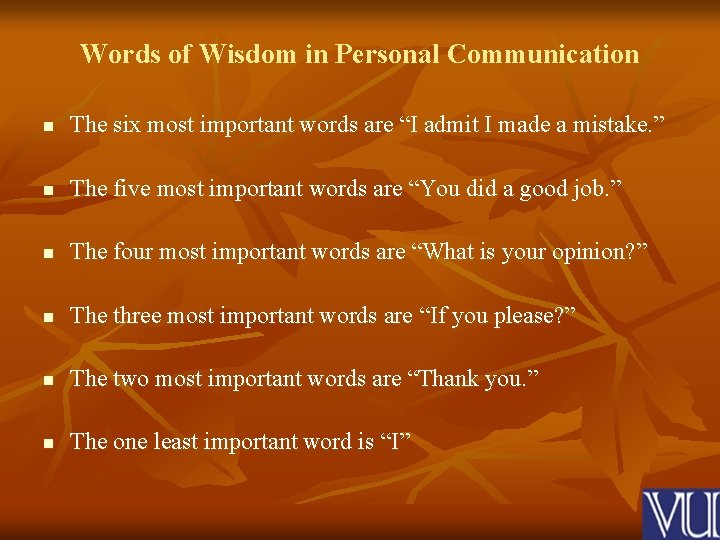 Words of Wisdom in Personal Communication

- The six most important words are “I admit I made a mistake.”
- The five most important words are “You did a good job.”
- The four most important words are “What is your opinion?”
- The three most important words are “If you please?”
- The two most important words are “Thank you.”
- The one least important word is “I”

VU